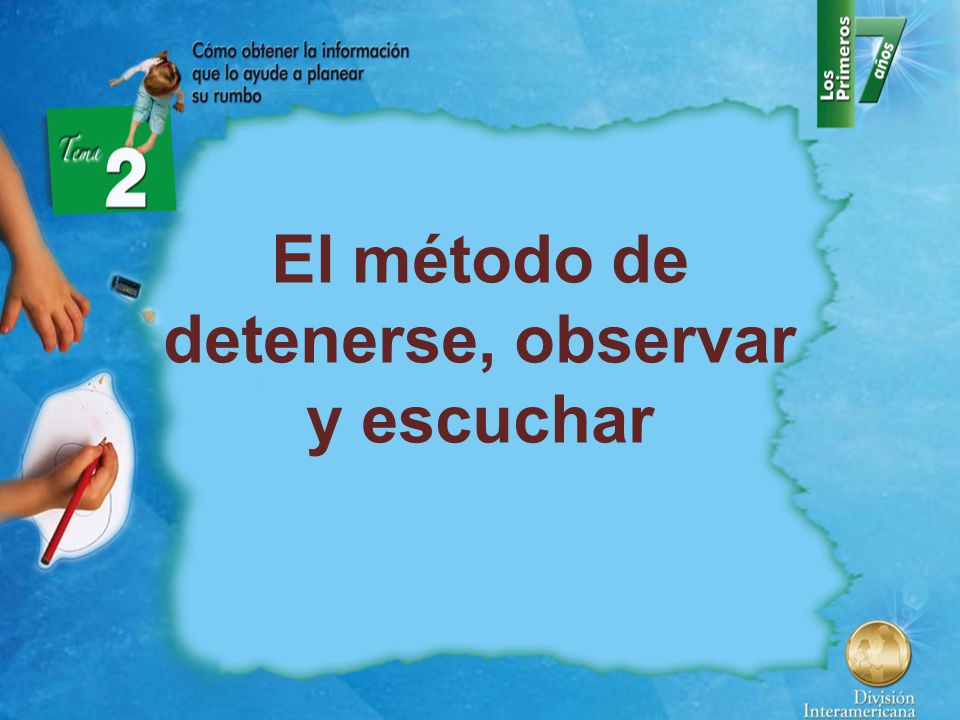 Cómo obtener la información que lo ayude a planear su rumbo

Tema 2

Los Primeros 7 años

El método de detenerse, observar y escuchar

División Interamericana